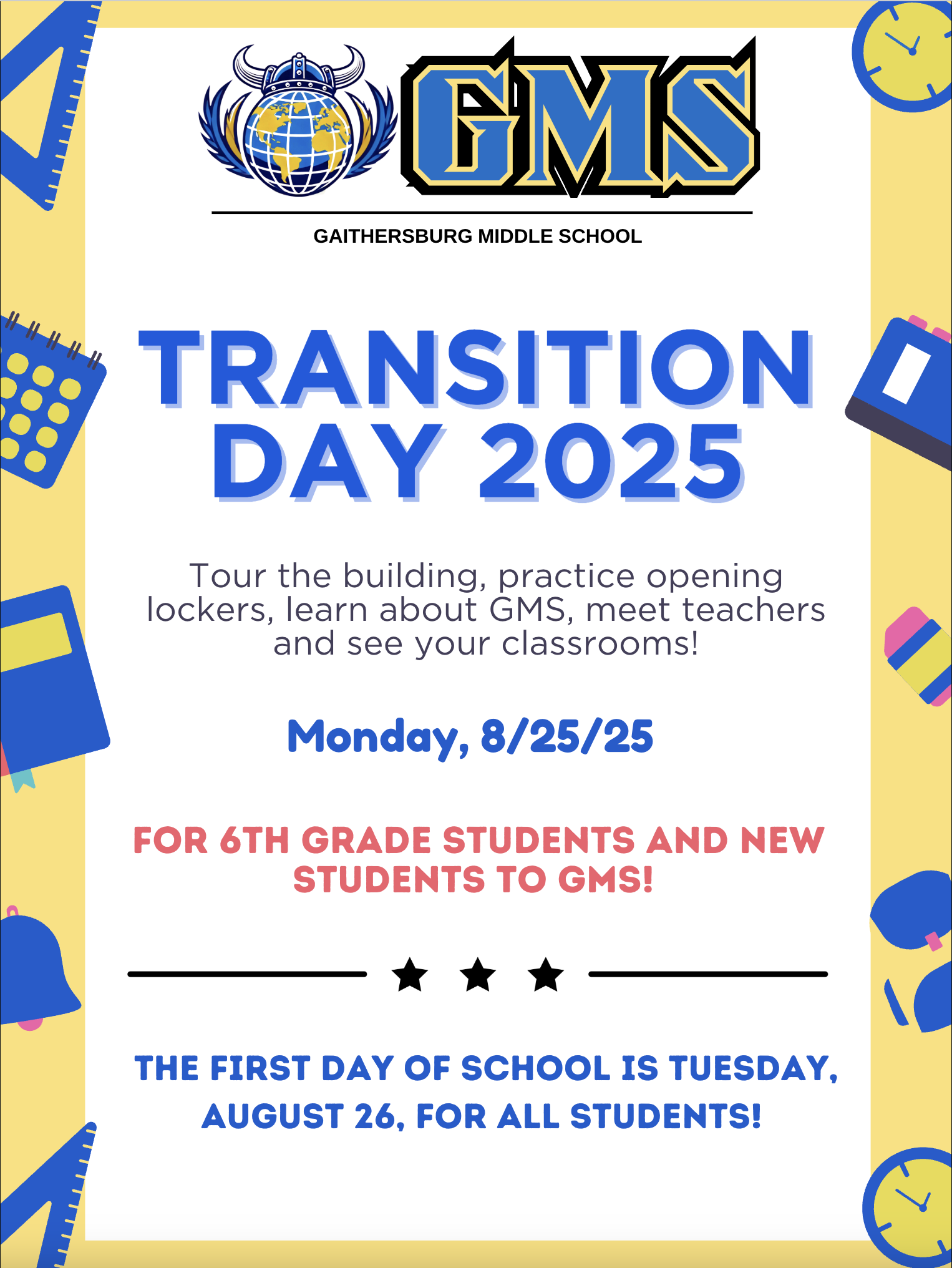 GMS

GAITHERSBURG MIDDLE SCHOOL

TRANSITION DAY 2025

Tour the building, practice opening lockers, learn about GMS, meet teachers and see your classrooms!

Monday, 8/25/25

FOR 6TH GRADE STUDENTS AND NEW STUDENTS TO GMS!

THE FIRST DAY OF SCHOOL IS TUESDAY, AUGUST 26, FOR ALL STUDENTS!